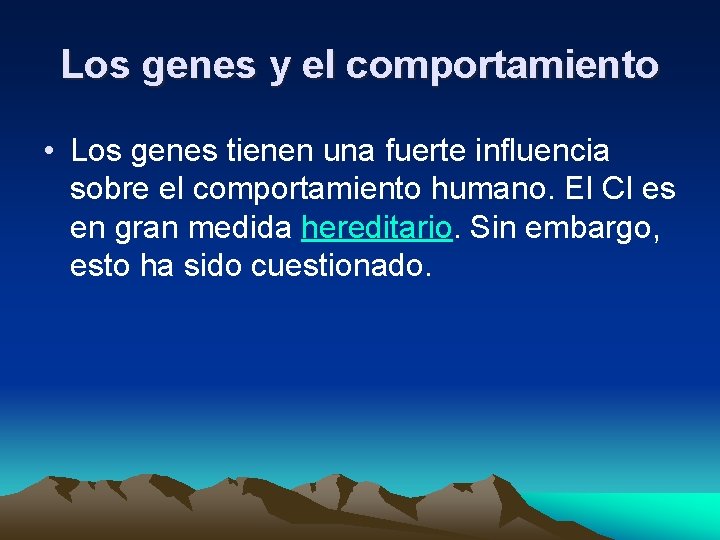 Los genes y el comportamiento

• Los genes tienen una fuerte influencia sobre el comportamiento humano. El CI es en gran medida hereditario. Sin embargo, esto ha sido cuestionado.